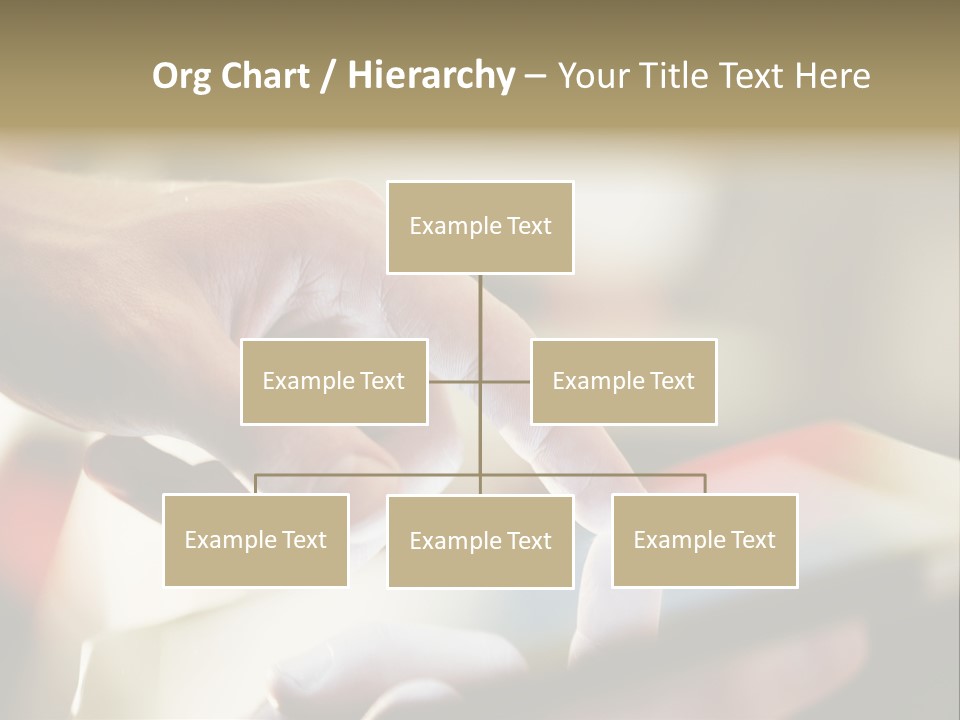 Org Chart / Hierarchy – Your Title Text Here

Example Text

Example Text

Example Text

Example Text

Example Text

Example Text